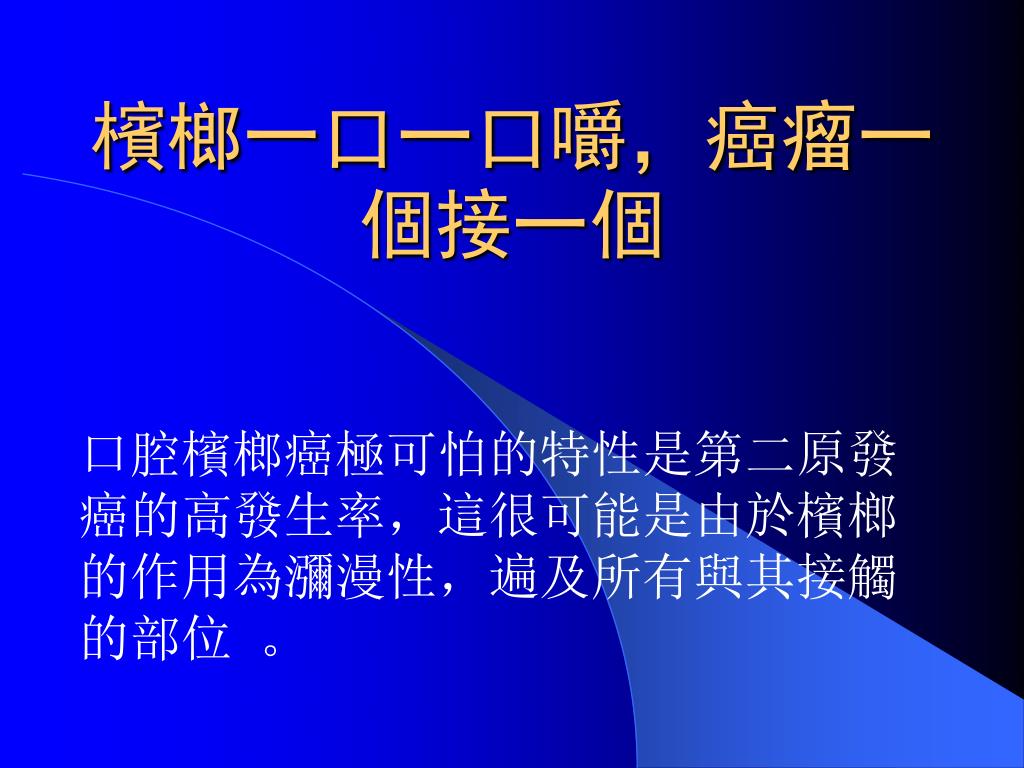 檳榔一口一口嚼，癌瘤一個接一個

口腔檳榔癌極可怕的特性是第二原發癌的高發生率，這很可能是由於檳榔的作用為瀰漫性，遍及所有與其接觸的部位 。